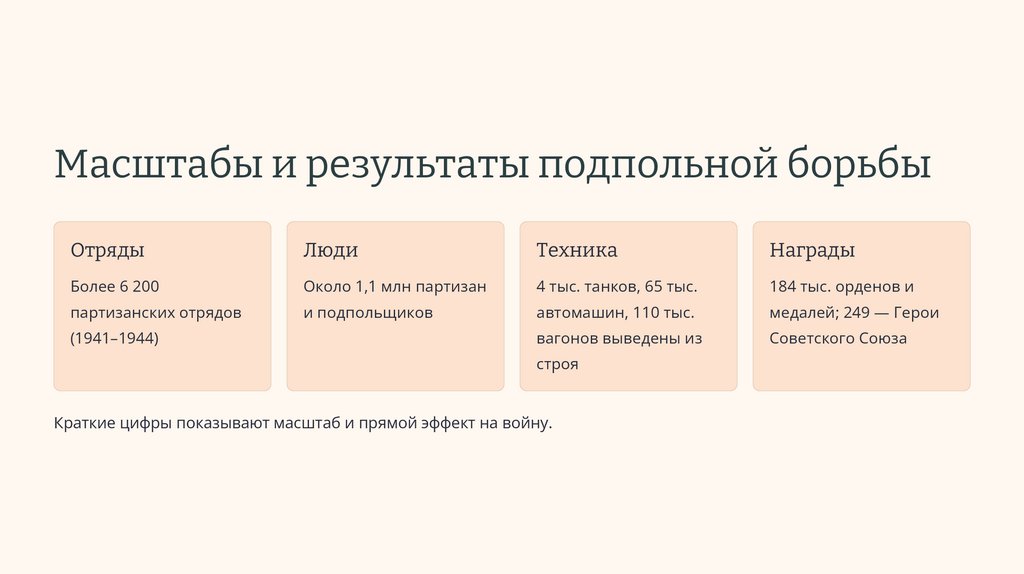 Масштабы и результаты подпольной борьбы

Отряды

Более 6 200 партизанских отрядов (1941–1944)

Люди

Около 1,1 млн партизан и подпольщиков

Техника

4 тыс. танков, 65 тыс. автомашин, 110 тыс. вагонов выведены из строя

Награды

184 тыс. орденов и медалей; 249 — Герои Советского Союза

Краткие цифры показывают масштаб и прямой эффект на войну.